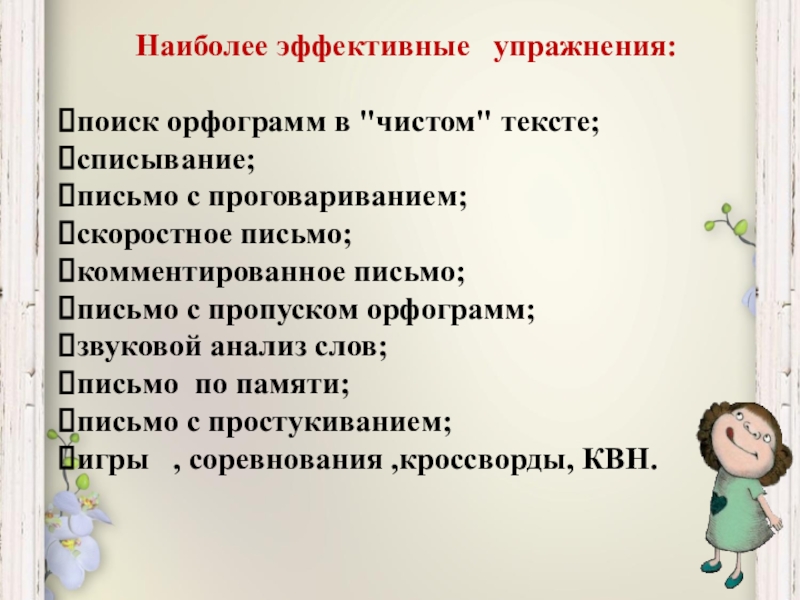 Наиболее эффективные упражнения:

поиск орфограмм в "чистом" тексте;
списывание;
письмо с проговариванием;
скоростное письмо;
комментированное письмо;
письмо с пропуском орфограмм;
звуковой анализ слов;
письмо по памяти;
письмо с простукиванием;
игры , соревнования ,кроссворды, КВН.